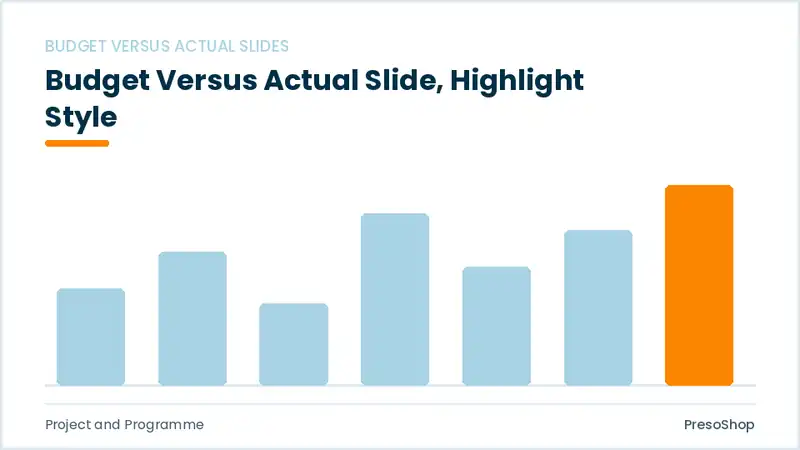 BUDGET VERSUS ACTUAL SLIDES

Budget Versus Actual Slide, Highlight Style

Project and Programme

PresoShop